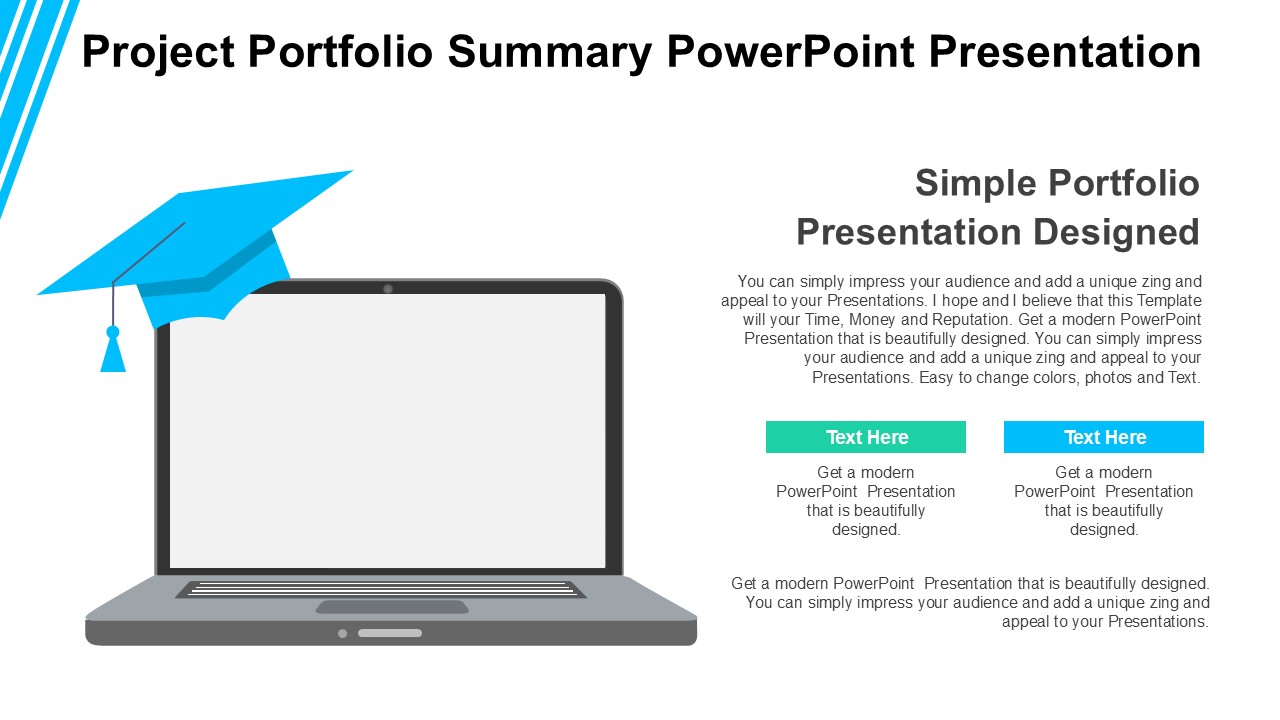 Project Portfolio Summary PowerPoint Presentation

Simple Portfolio Presentation Designed

You can simply impress your audience and add a unique zing and appeal to your Presentations. I hope and I believe that this Template will your Time, Money and Reputation. Get a modern PowerPoint Presentation that is beautifully designed. You can simply impress your audience and add a unique zing and appeal to your Presentations. Easy to change colors, photos and Text.

Text Here

Get a modern PowerPoint Presentation that is beautifully designed.

Text Here

Get a modern PowerPoint Presentation that is beautifully designed.

Get a modern PowerPoint Presentation that is beautifully designed. You can simply impress your audience and add a unique zing and appeal to your Presentations.